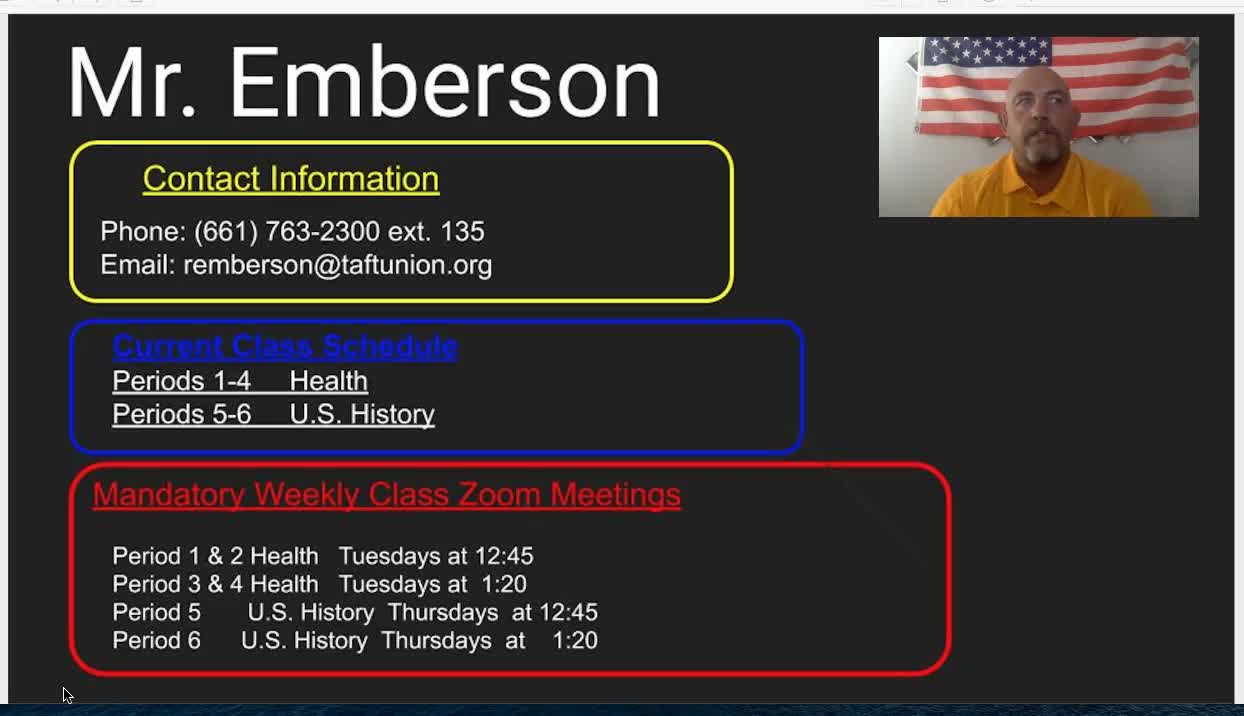 Mr. Emberson

Contact Information

Phone: (661) 763-2300 ext. 135
Email: remberson@taftunion.org

Current Class Schedule
Periods 1-4 Health
Periods 5-6 U.S. History

Mandatory Weekly Class Zoom Meetings

Period 1 & 2 Health Tuesdays at 12:45
Period 3 & 4 Health Tuesdays at 1:20
Period 5 U.S. History Thursdays at 12:45
Period 6 U.S. History Thursdays at 1:20